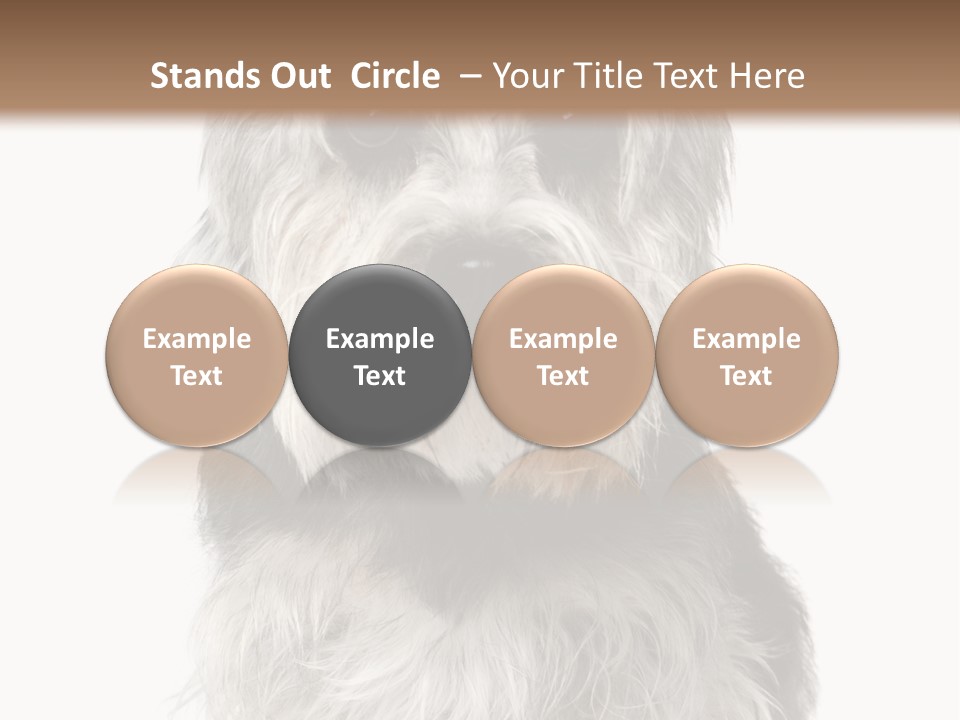 Stands Out Circle – Your Title Text Here

Example Text

Example Text

Example Text

Example Text